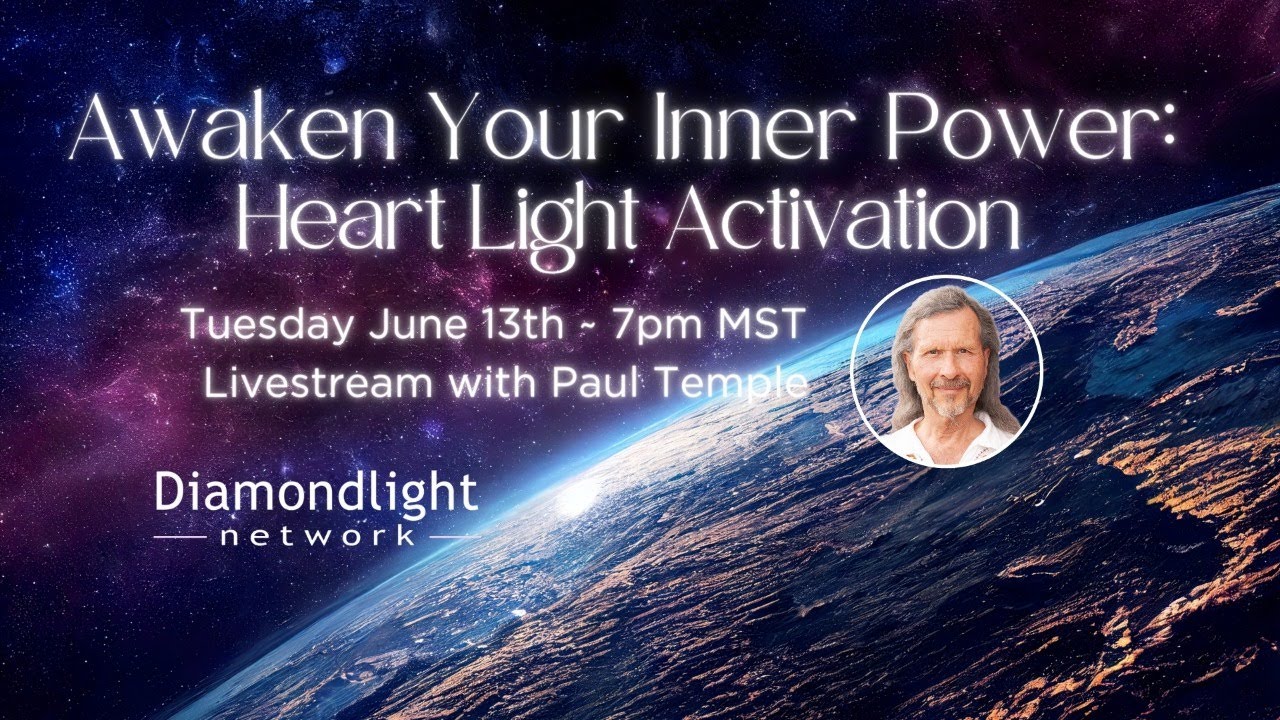 Awaken Your Inner Power:
Heart Light Activation

Tuesday June 13th ~ 7pm MST
Livestream with Paul Temple

Diamondlight
network